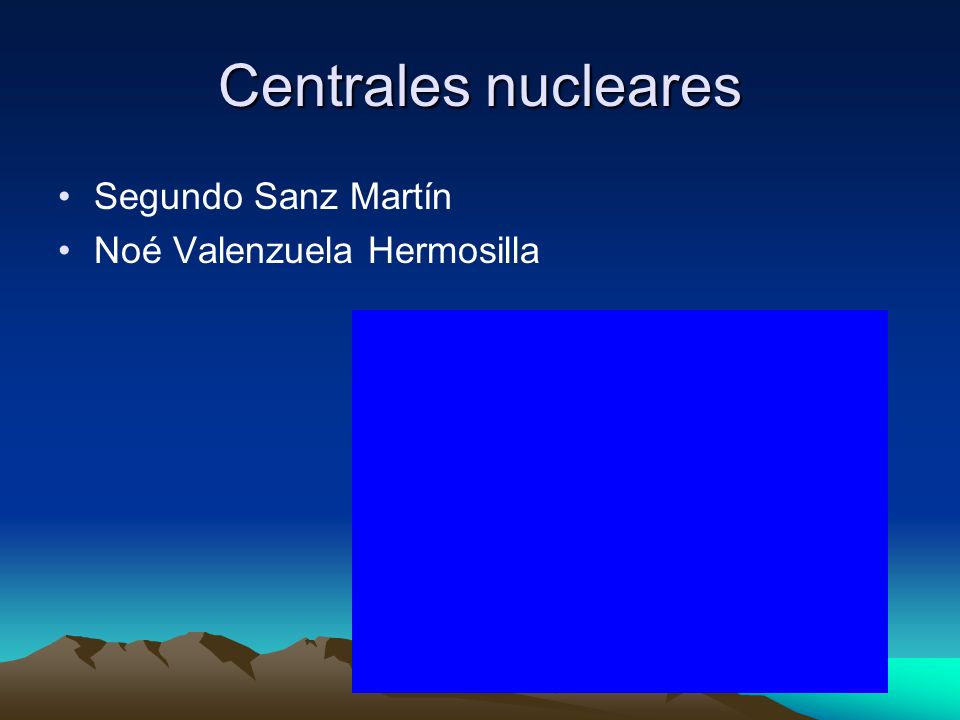 Centrales nucleares

• Segundo Sanz Martín
• Noé Valenzuela Hermosilla